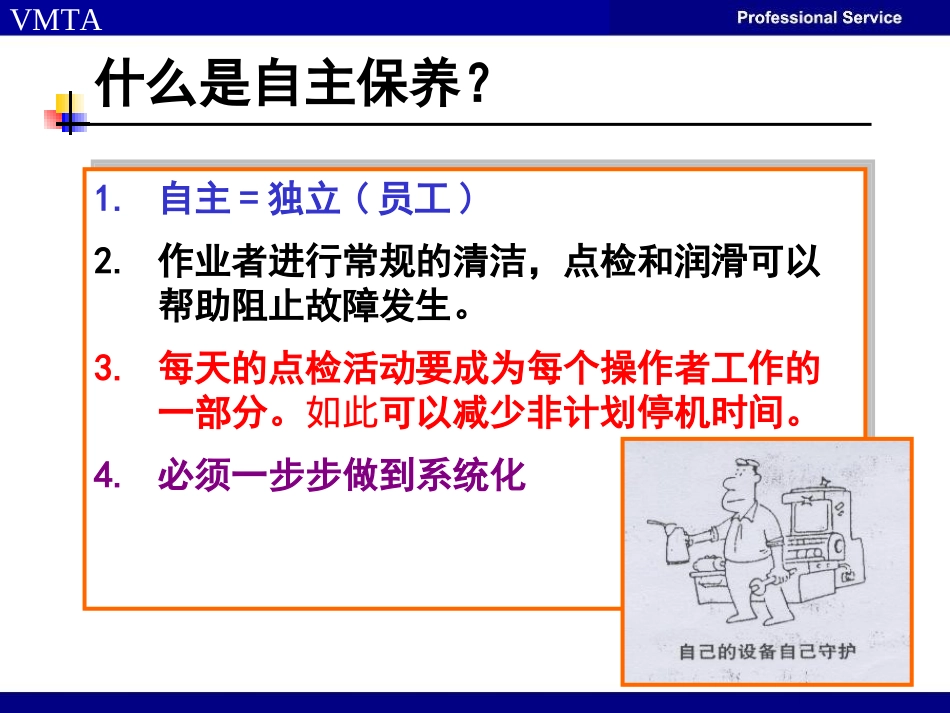 VMTA

Professional Service

什么是自主保养？

1. 自主＝独立（员工）

2. 作业者进行常规的清洁，点检和润滑可以帮助阻止故障发生。

3. 每天的点检活动要成为每个操作者工作的一部分。如此可以减少非计划停机时间。

4. 必须一步步做到系统化

自己的设备自己守护